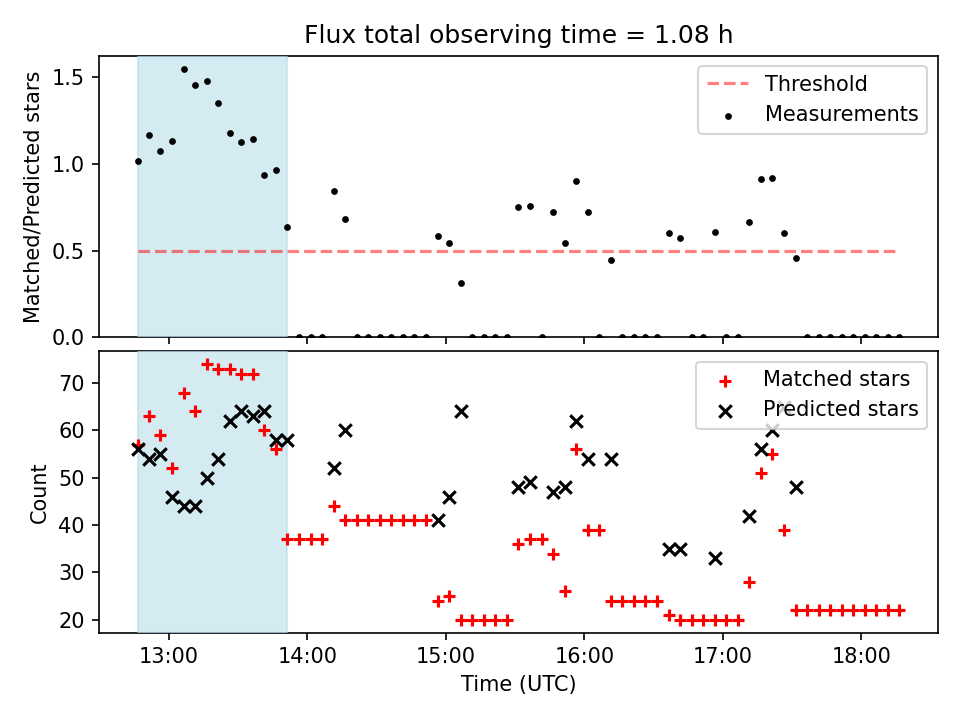 Flux total observing time = 1.08 h

Matched/Predicted stars

1.5
1.0
0.5
0.0

Threshold
Measurements

Count

70
60
50
40
30
20

Matched stars
Predicted stars

13:00
14:00
15:00
16:00
17:00
18:00

Time (UTC)